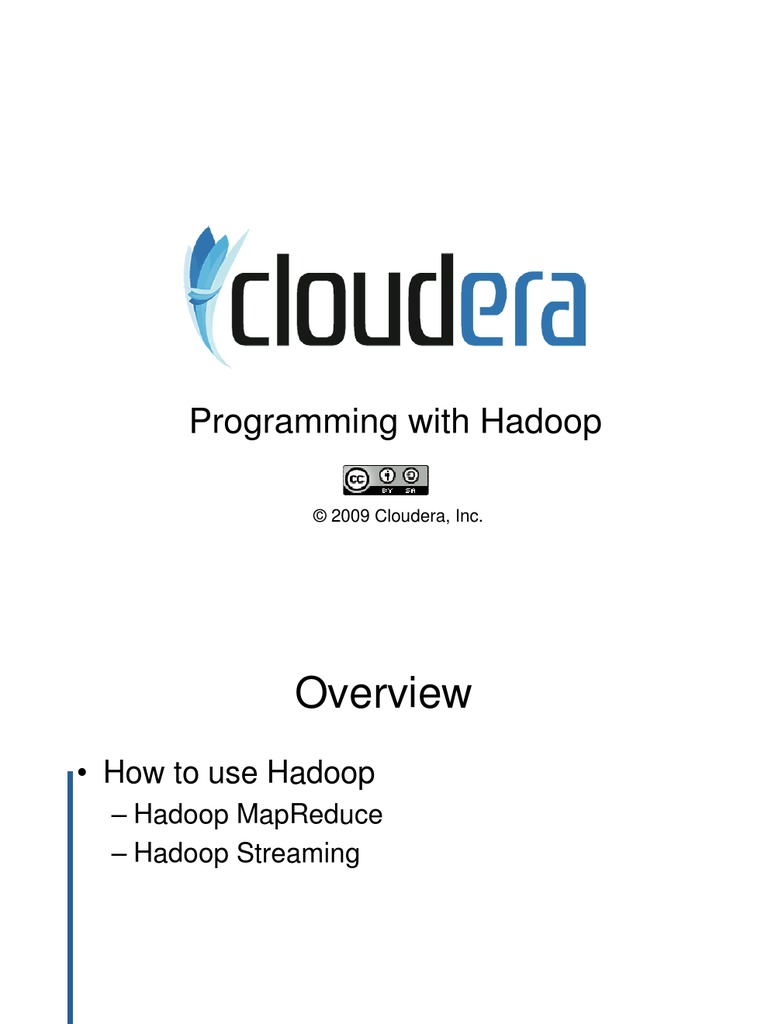 cloudera

Programming with Hadoop

cc BY SA

© 2009 Cloudera, Inc.

Overview

• How to use Hadoop
– Hadoop MapReduce
– Hadoop Streaming